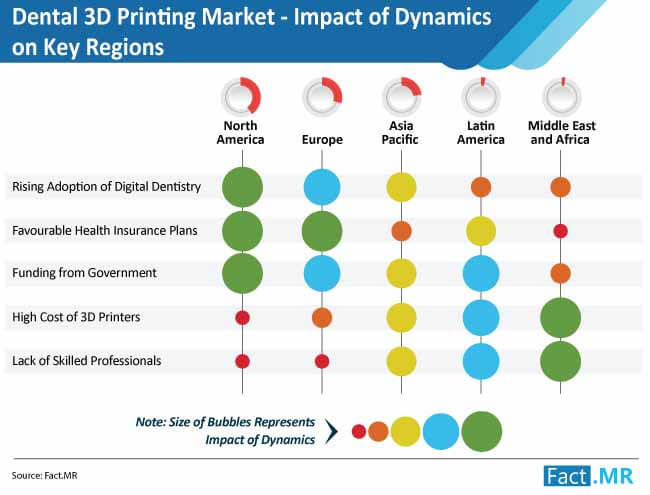 Dental 3D Printing Market - Impact of Dynamics on Key Regions

North America

Europe

Asia Pacific

Latin America

Middle East and Africa

Rising Adoption of Digital Dentistry

Favourable Health Insurance Plans

Funding from Government

High Cost of 3D Printers

Lack of Skilled Professionals

Note: Size of Bubbles Represents Impact of Dynamics

Source: Fact.MR

Fact.MR